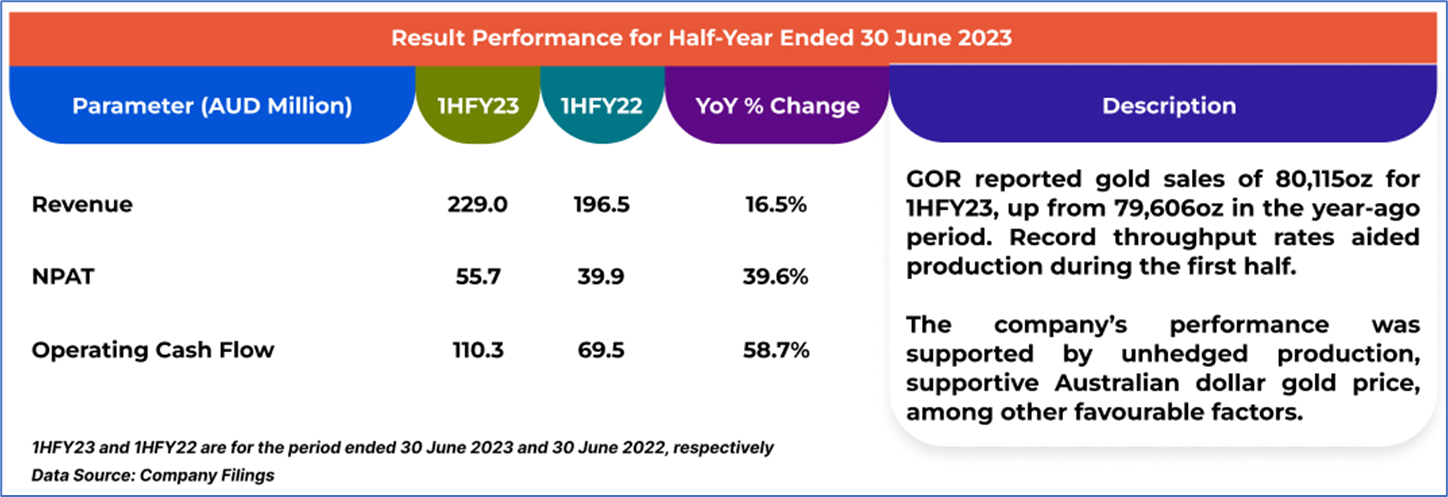 Result Performance for Half-Year Ended 30 June 2023

| Parameter (AUD Million) | 1HFY23 | 1HFY22 | YoY % Change |
|---|---|---|---|
| Revenue | 229.0 | 196.5 | 16.5% |
| NPAT | 55.7 | 39.9 | 39.6% |
| Operating Cash Flow | 110.3 | 69.5 | 58.7% |

Description

GOR reported gold sales of 80,115oz for 1HFY23, up from 79,606oz in the year-ago period. Record throughput rates aided production during the first half.

The company's performance was supported by unhedged production, supportive Australian dollar gold price, among other favourable factors.

1HFY23 and 1HFY22 are for the period ended 30 June 2023 and 30 June 2022, respectively
Data Source: Company Filings